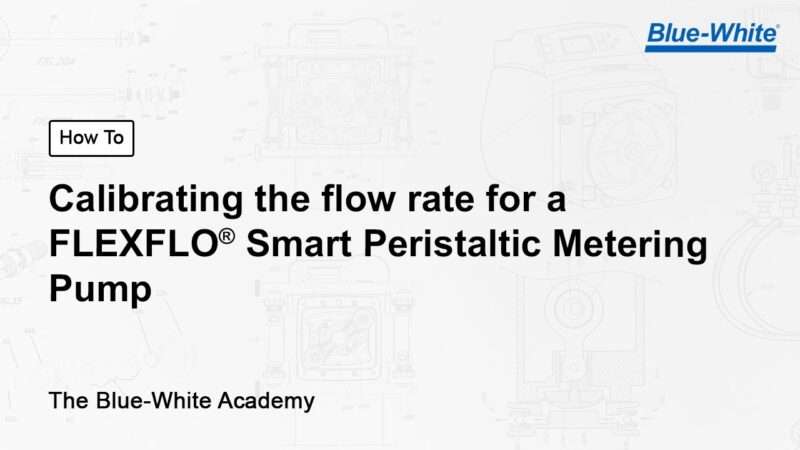 Blue-White®

How To

Calibrating the flow rate for a FLEXFLO® Smart Peristaltic Metering Pump

The Blue-White Academy